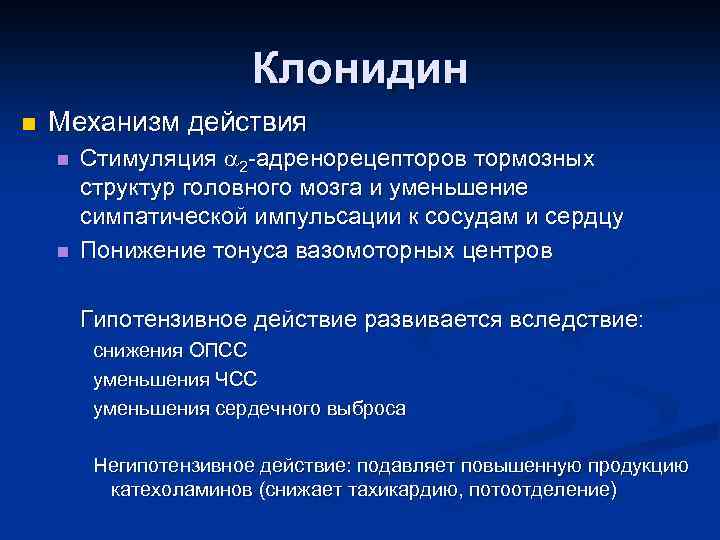 Клонидин

Механизм действия

Стимуляция $\alpha_2$-адренорецепторов тормозных структур головного мозга и уменьшение симпатической импульсации к сосудам и сердцу

Понижение тонуса вазомоторных центров

Гипотензивное действие развивается вследствие:

снижения ОПСС

уменьшения ЧСС

уменьшения сердечного выброса

Негипотензивное действие: подавляет повышенную продукцию катехоламинов (снижает тахикардию, потоотделение)